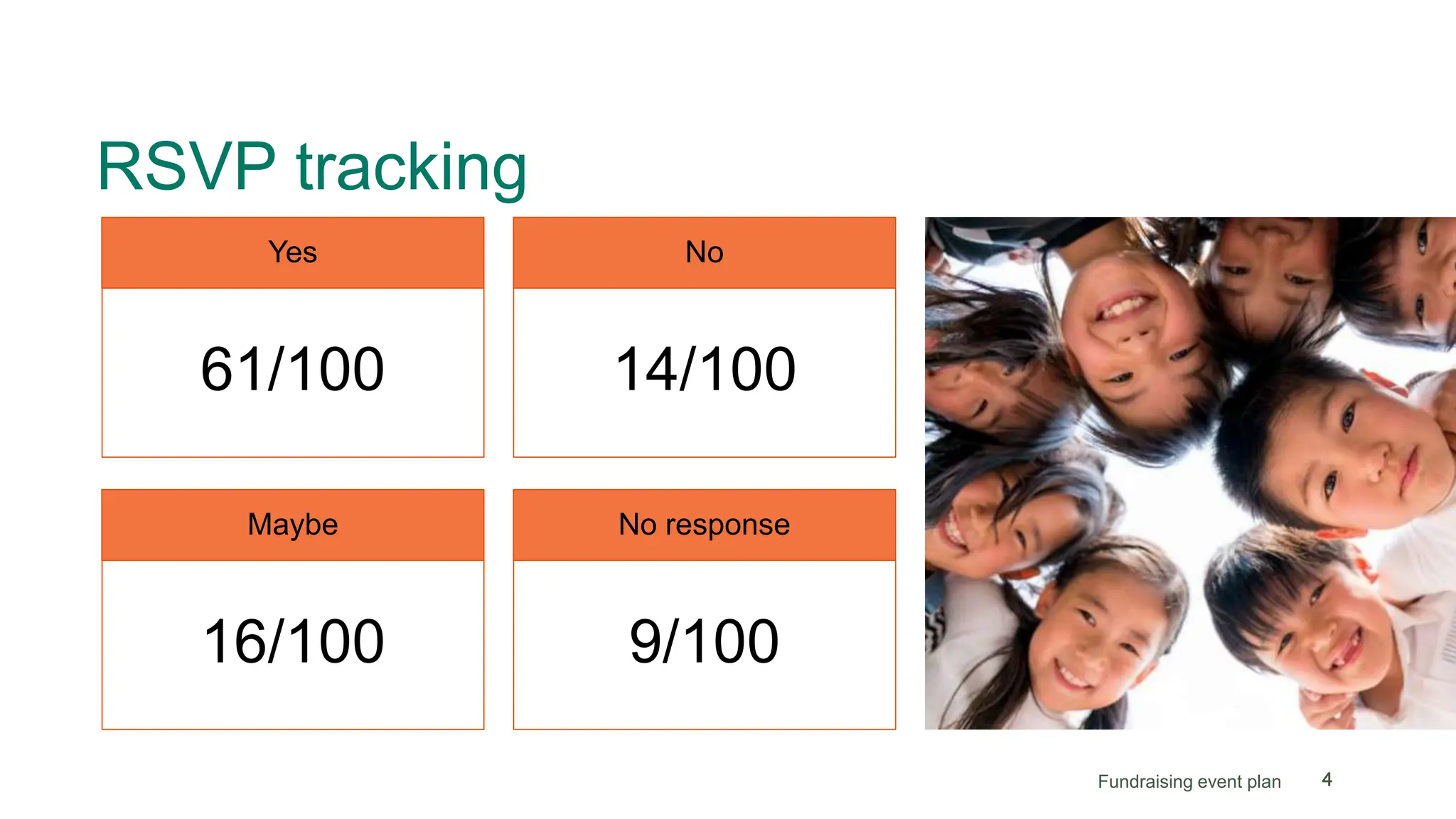 RSVP tracking

Yes

61/100

No

14/100

Maybe

16/100

No response

9/100

Fundraising event plan 4